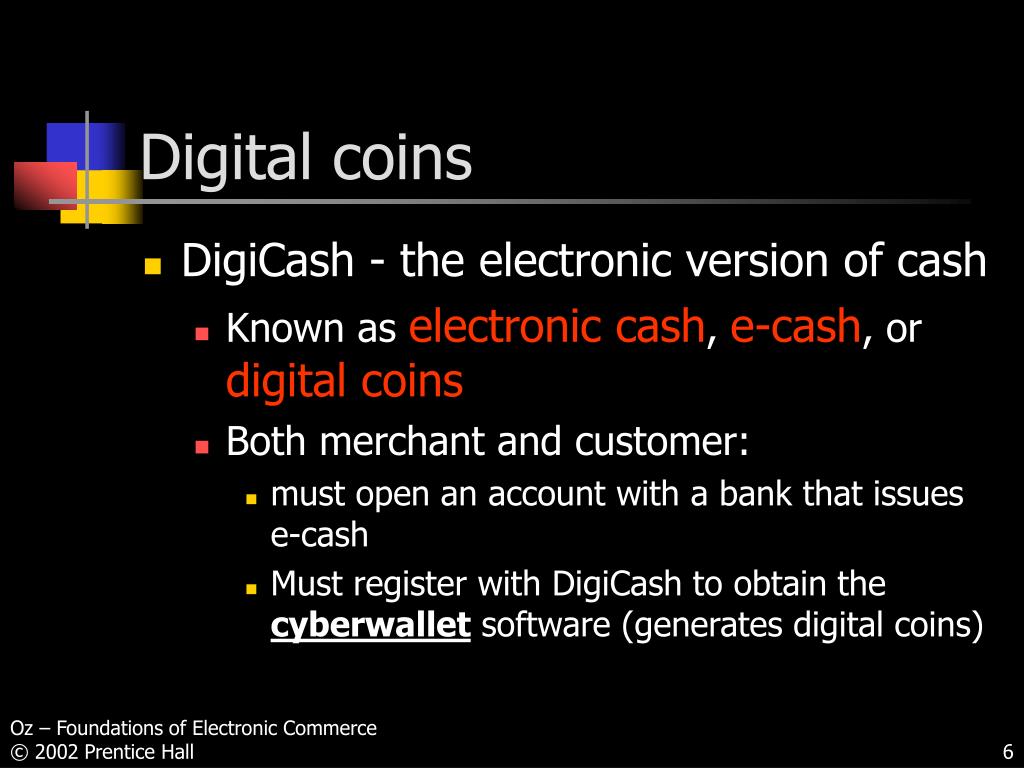 Digital coins

DigiCash - the electronic version of cash

Known as electronic cash, e-cash, or digital coins

Both merchant and customer:

must open an account with a bank that issues e-cash

Must register with DigiCash to obtain the cyberwallet software (generates digital coins)

Oz – Foundations of Electronic Commerce
© 2002 Prentice Hall

6